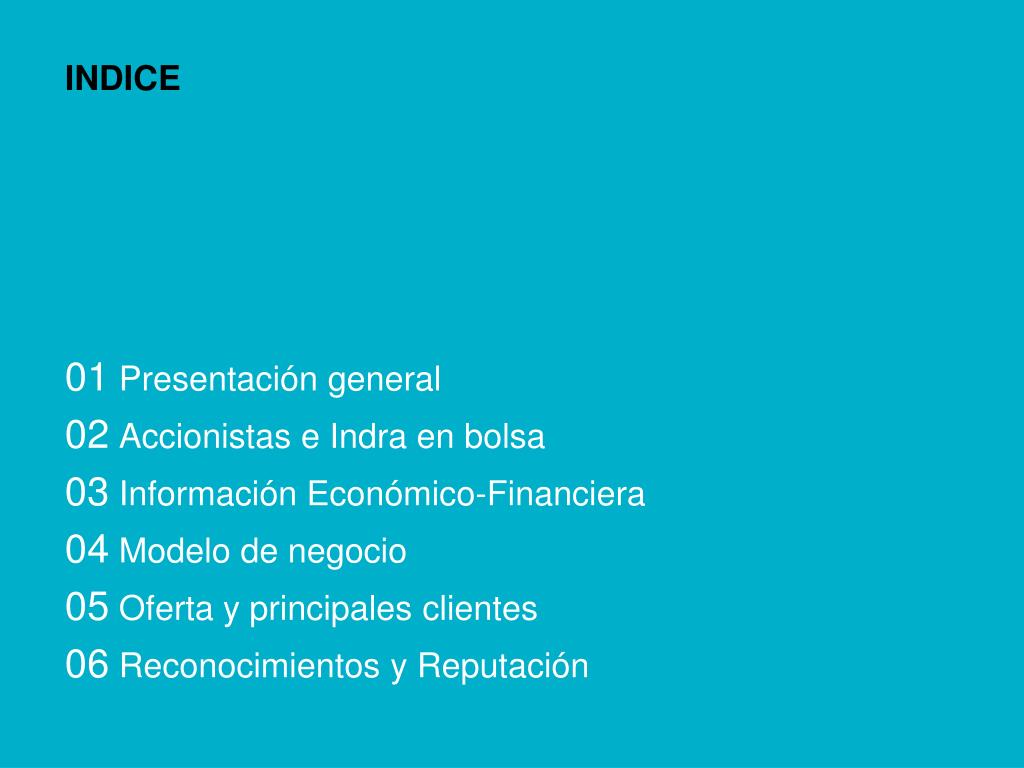 INDICE

01 Presentación general
02 Accionistas e Indra en bolsa
03 Información Económico-Financiera
04 Modelo de negocio
05 Oferta y principales clientes
06 Reconocimientos y Reputación